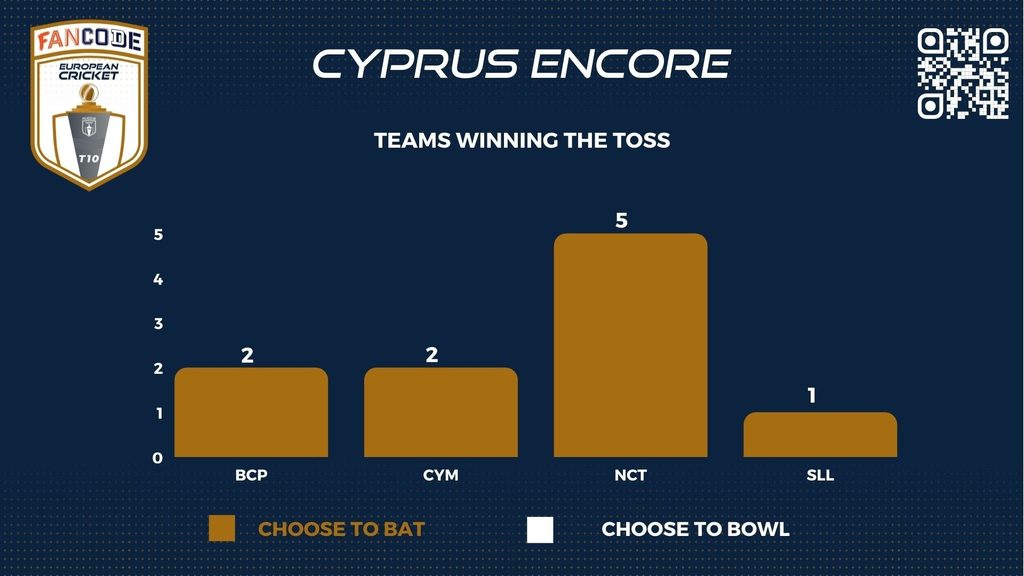 FANCODE
EUROPEAN CRICKET
T10

CYPRUS ENCORE

TEAMS WINNING THE TOSS

5
4
3
2
1
0

2
2
5
1

BCP
CYM
NCT
SLL

CHOOSE TO BAT
CHOOSE TO BOWL